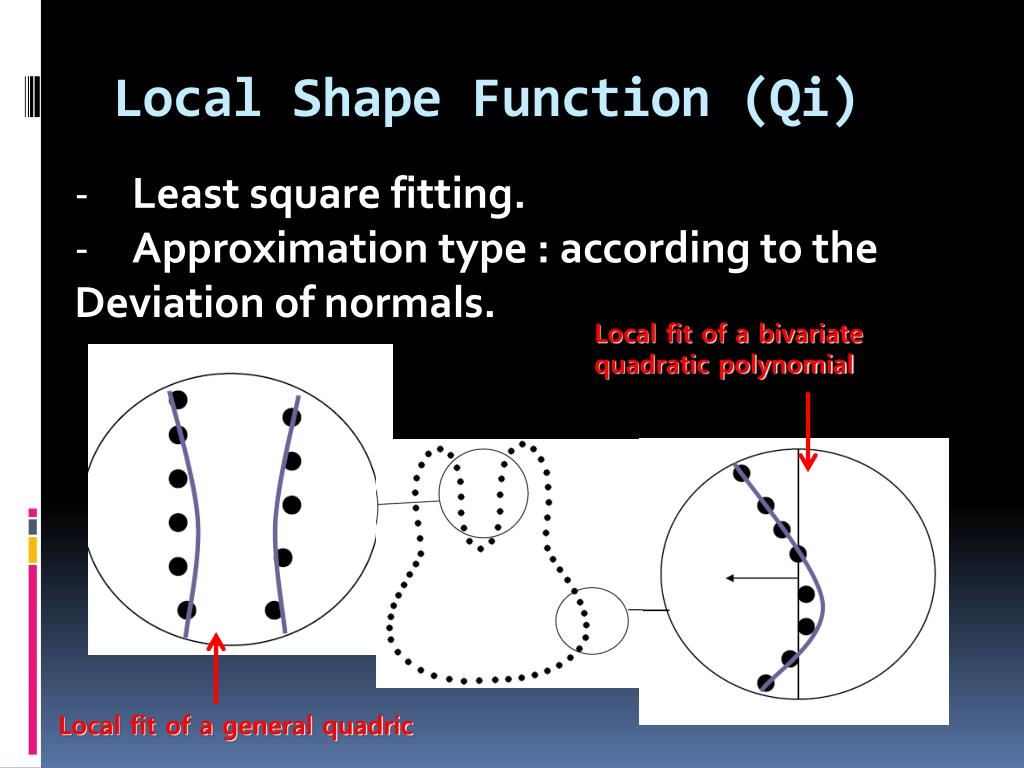 Local Shape Function (Qi)

- Least square fitting.
- Approximation type : according to the Deviation of normals.

Local fit of a bivariate quadratic polynomial

Local fit of a general quadric